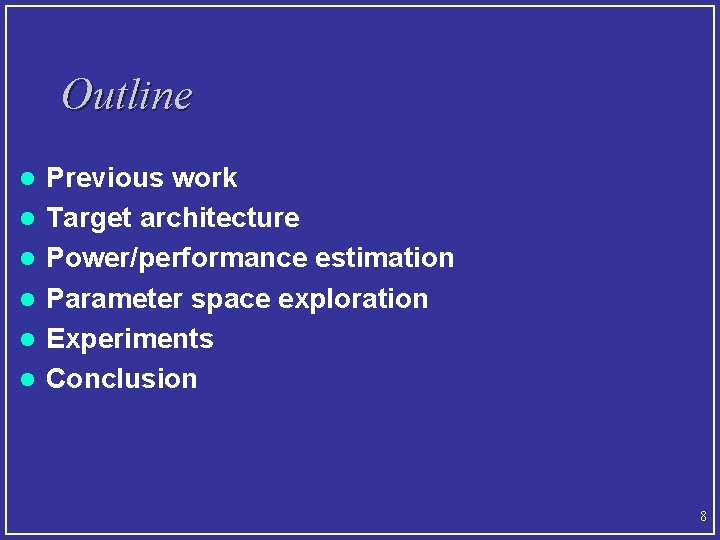 Outline

- Previous work
- Target architecture
- Power/performance estimation
- Parameter space exploration
- Experiments
- Conclusion

8